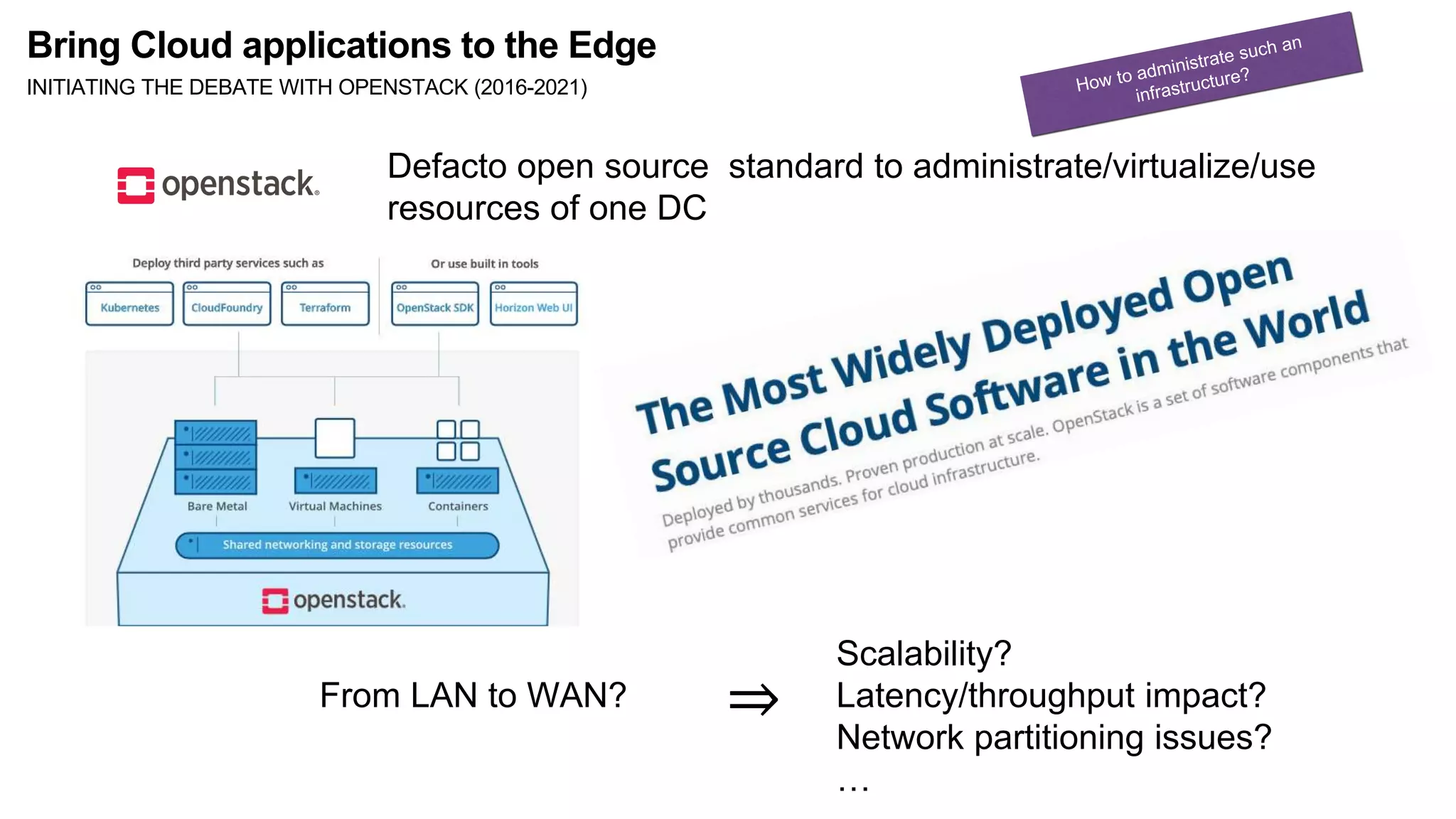 Bring Cloud applications to the Edge

INITIATING THE DEBATE WITH OPENSTACK (2016-2021)

How to administrate such an infrastructure?

openstack.

Defacto open source standard to administrate/virtualize/use resources of one DC

Deploy third party services such as

Kubernetes

CloudFoundry

Terraform

Or use built in tools

OpenStack SDK

Horizon Web UI

Bare Metal

Virtual Machines

Containers

Shared networking and storage resources

openstack.

The Most Widely Deployed Open Source Cloud Software in the World

Deployed by thousands. Proven production at scale. OpenStack is a set of software components that provide common services for cloud infrastructure.

From LAN to WAN?

$\Rightarrow$

Scalability?
Latency/throughput impact?
Network partitioning issues?
…